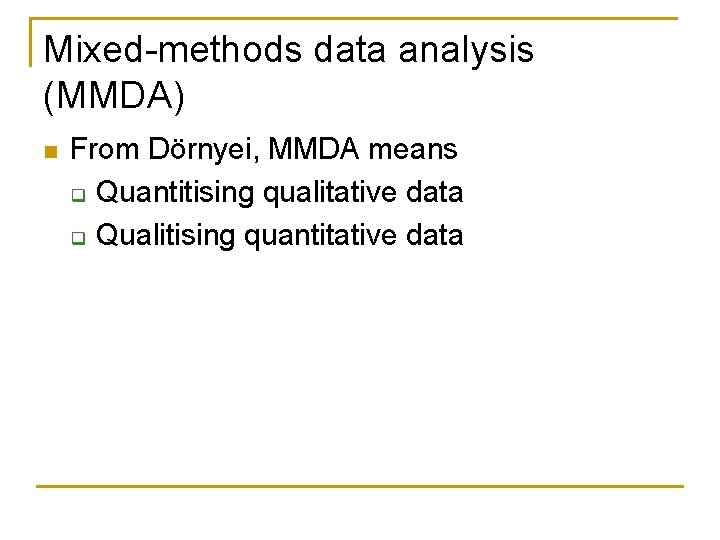 Mixed-methods data analysis (MMDA)

From Dörnyei, MMDA means

Quantitising qualitative data

Qualitising quantitative data